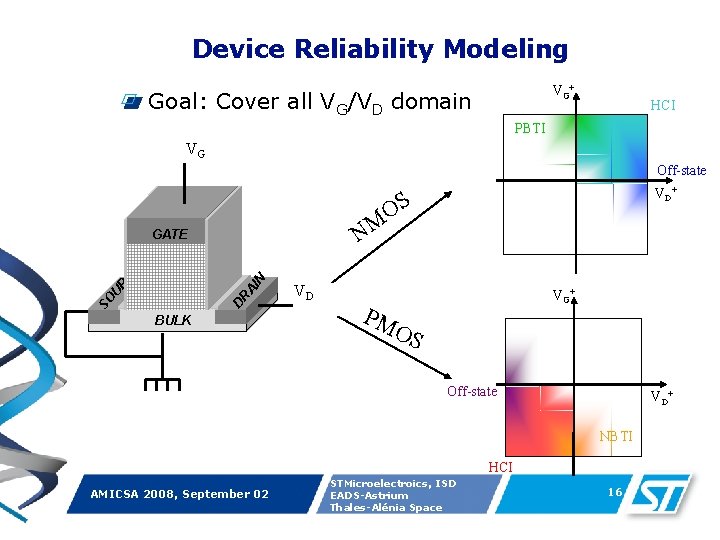 Device Reliability Modeling

Goal: Cover all $V_G/V_D$ domain

$V_G$

GATE

SOUR

DRAIN

BULK

$V_D$

NMOS

PMOS

$V_G^+$

HCI

PBTI

Off-state

$V_D^+$

$V_G^+$

Off-state

$V_D^+$

NBTI

HCI

AMICSA 2008, September 02

STMicroelectroics, ISD
EADS-Astrium
Thales-Alénia Space

16

ST